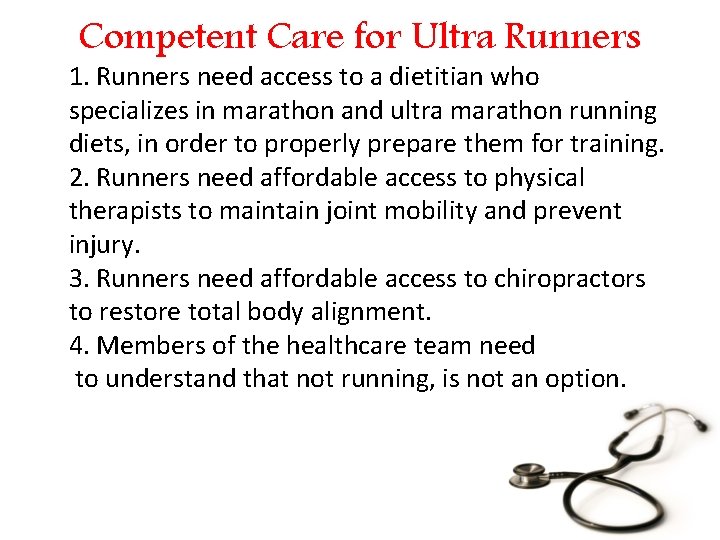 Competent Care for Ultra Runners

1. Runners need access to a dietitian who specializes in marathon and ultra marathon running diets, in order to properly prepare them for training.
2. Runners need affordable access to physical therapists to maintain joint mobility and prevent injury.
3. Runners need affordable access to chiropractors to restore total body alignment.
4. Members of the healthcare team need to understand that not running, is not an option.